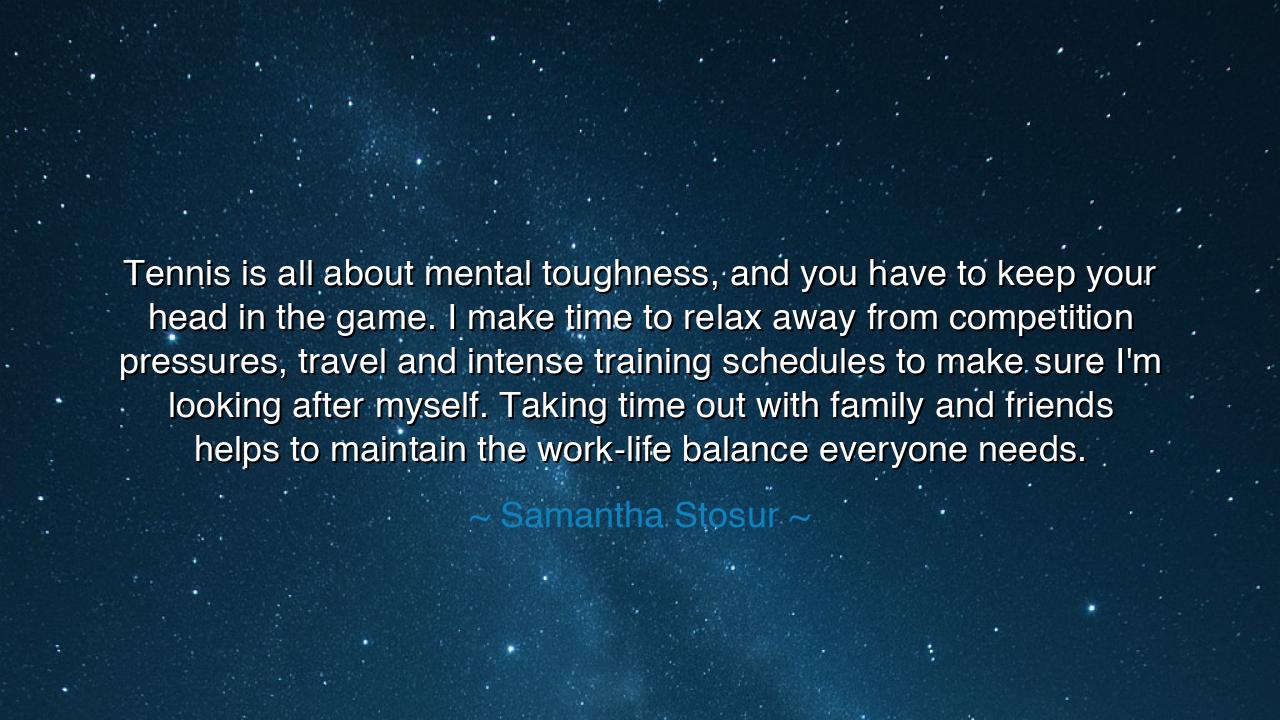 Tennis is all about mental toughness, and you have to keep your head in the game. I make time to relax away from competition pressures, travel and intense training schedules to make sure I'm looking after myself. Taking time out with family and friends helps to maintain the work-life balance everyone needs.

~ Samantha Stosur ~